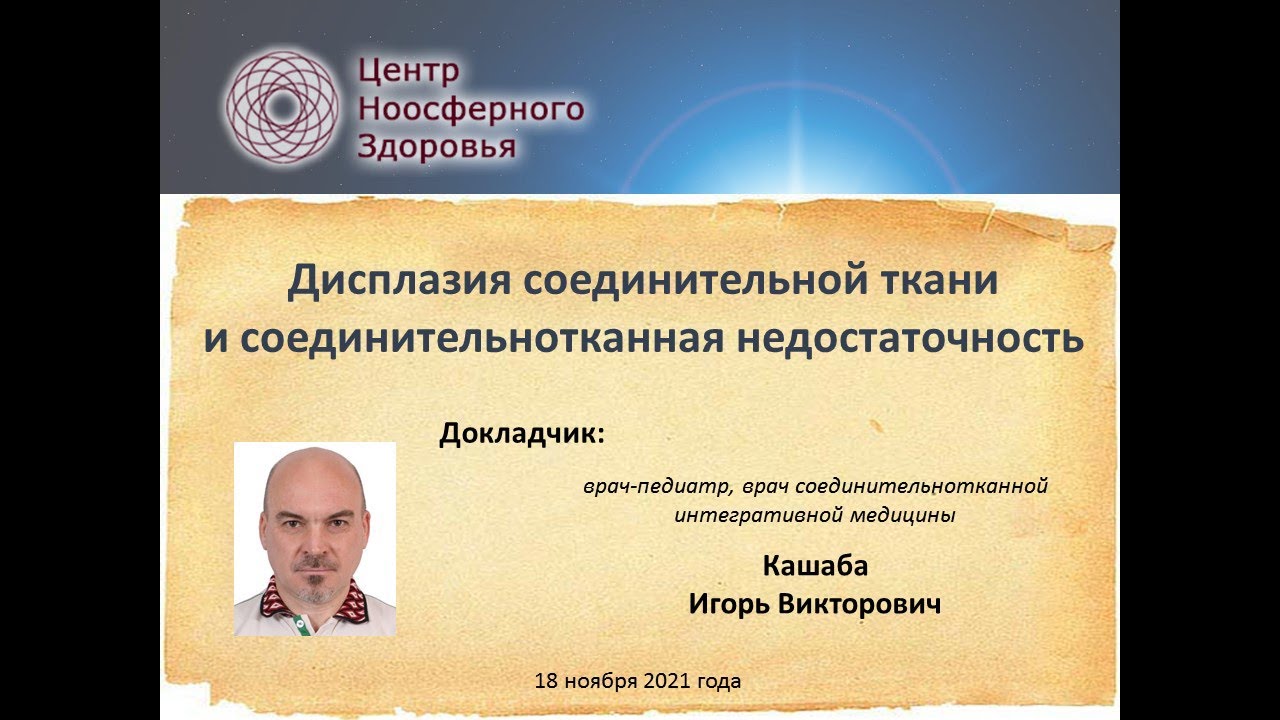 Центр Ноосферного Здоровья

Дисплазия соединительной ткани и соединительнотканная недостаточность

Докладчик:

врач-педиатр, врач соединительнотканной интегративной медицины

Кашаба
Игорь Викторович

18 ноября 2021 года